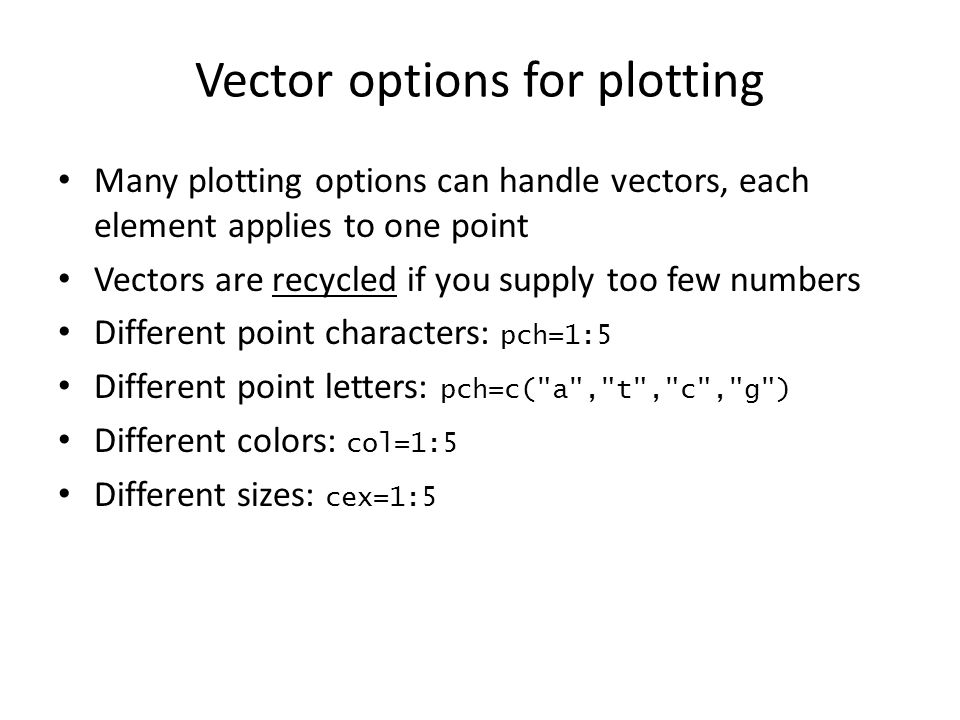 Vector options for plotting

• Many plotting options can handle vectors, each element applies to one point
• Vectors are recycled if you supply too few numbers
• Different point characters: pch=1:5
• Different point letters: pch=c("a","t","c","g")
• Different colors: col=1:5
• Different sizes: cex=1:5